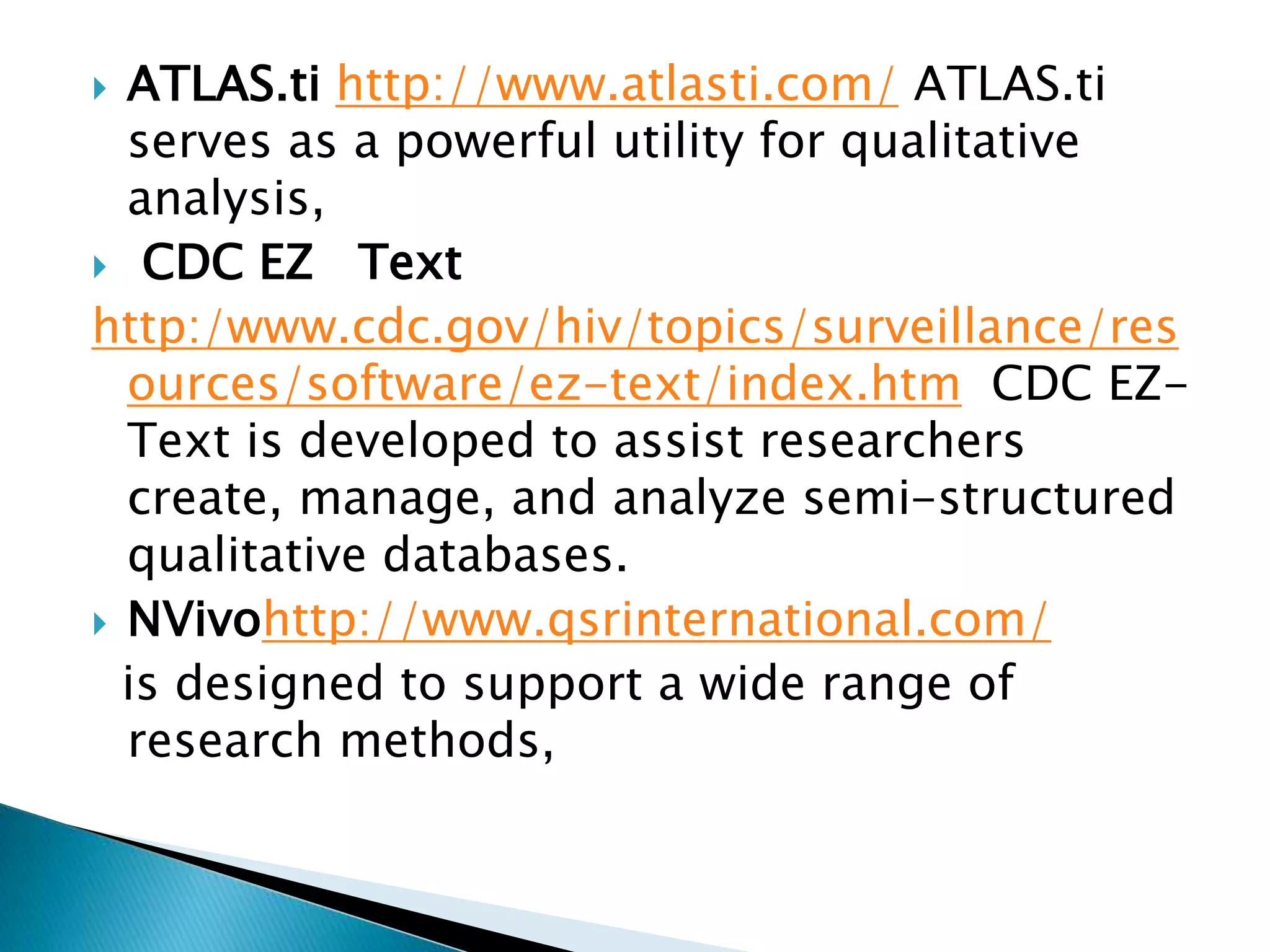 ATLAS.ti http://www.atlasti.com/ ATLAS.ti serves as a powerful utility for qualitative analysis,

CDC EZ Text

http:/www.cdc.gov/hiv/topics/surveillance/resources/software/ez-text/index.htm CDC EZ-Text is developed to assist researchers create, manage, and analyze semi-structured qualitative databases.

NVivohttp://www.qsrinternational.com/ is designed to support a wide range of research methods,